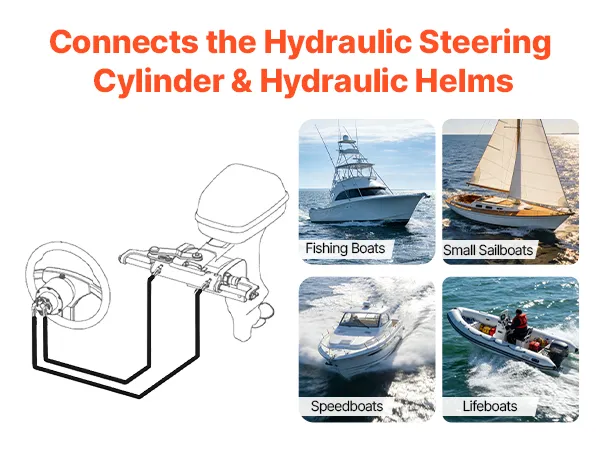 Connects the Hydraulic Steering Cylinder & Hydraulic Helms

Fishing Boats

Small Sailboats

Speedboats

Lifeboats